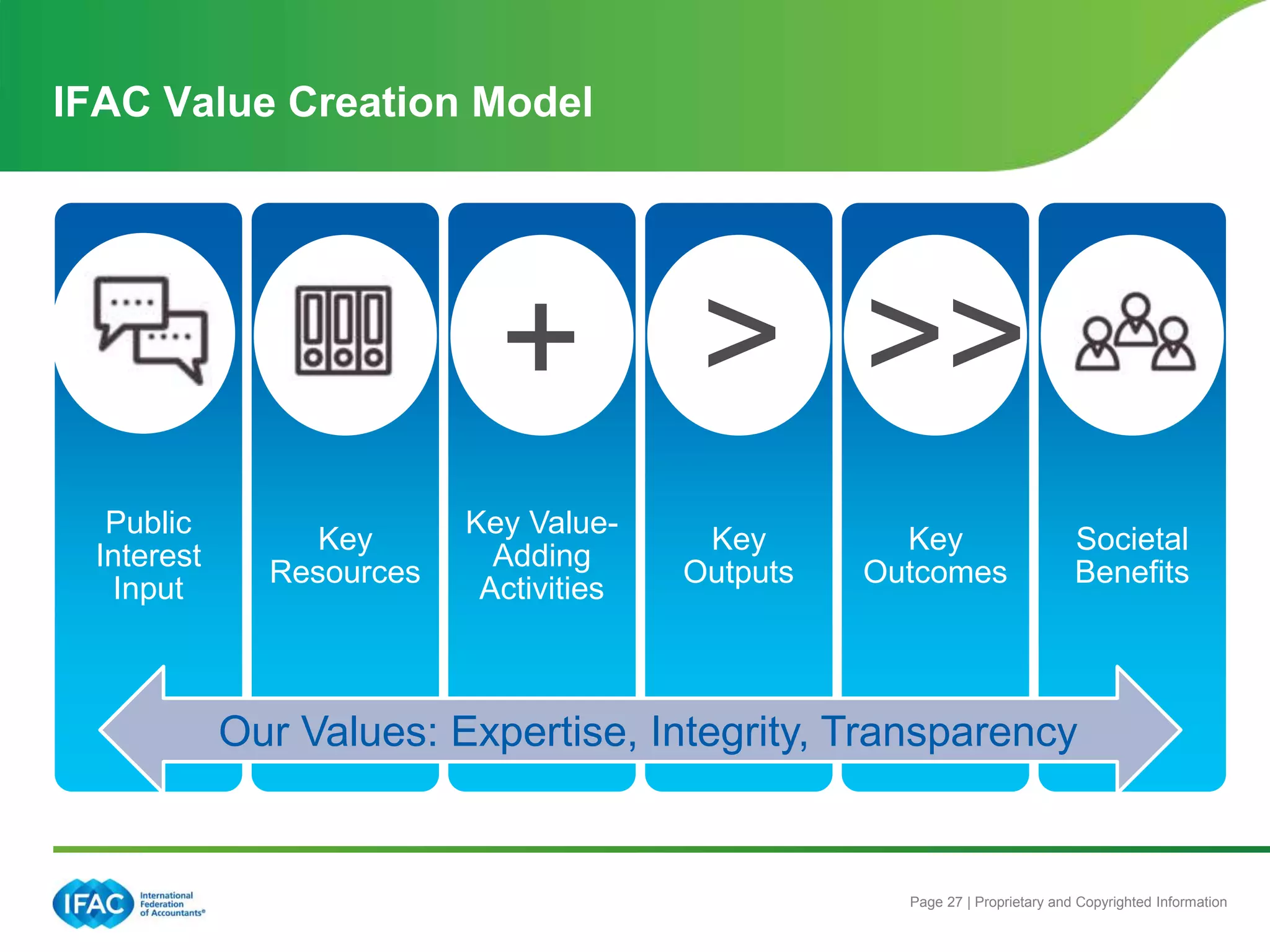 IFAC Value Creation Model

+

>

>>

Public Interest Input

Key Resources

Key Value-Adding Activities

Key Outputs

Key Outcomes

Societal Benefits

Our Values: Expertise, Integrity, Transparency

IFAC International Federation of Accountants®

Page 27 | Proprietary and Copyrighted Information